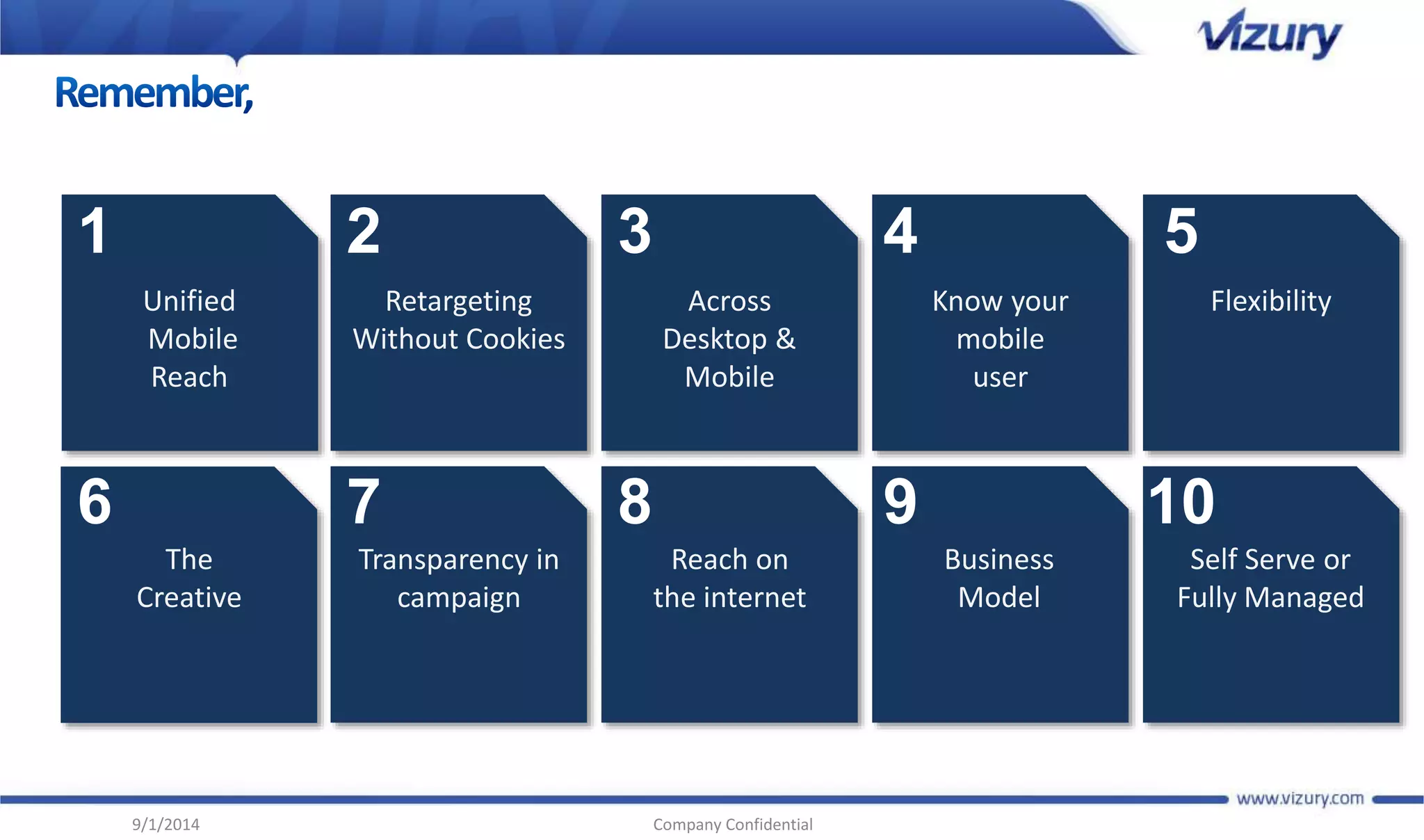 vizury

Remember,

1
Unified Mobile Reach

2
Retargeting Without Cookies

3
Across Desktop & Mobile

4
Know your mobile user

5
Flexibility

6
The Creative

7
Transparency in campaign

8
Reach on the internet

9
Business Model

10
Self Serve or Fully Managed

www.vizury.com

9/1/2014

Company Confidential